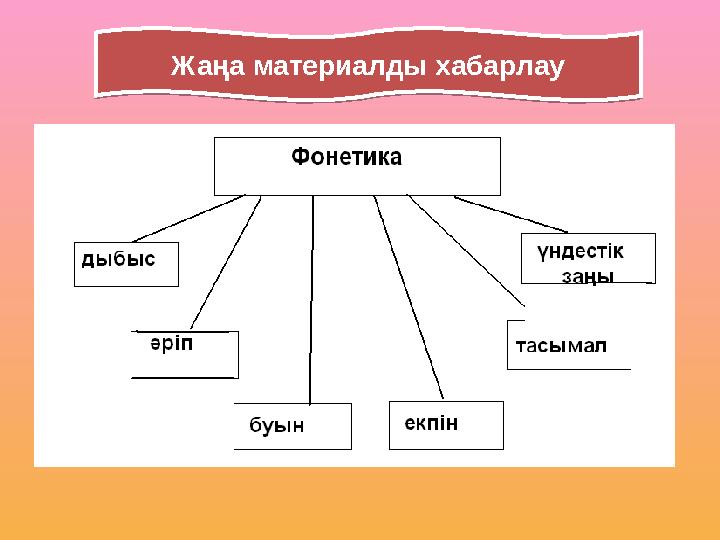 Жаңа материалды хабарлау

Фонетика

дыбыс

әріп

буын

екпін

тасымал

үндестік заңы